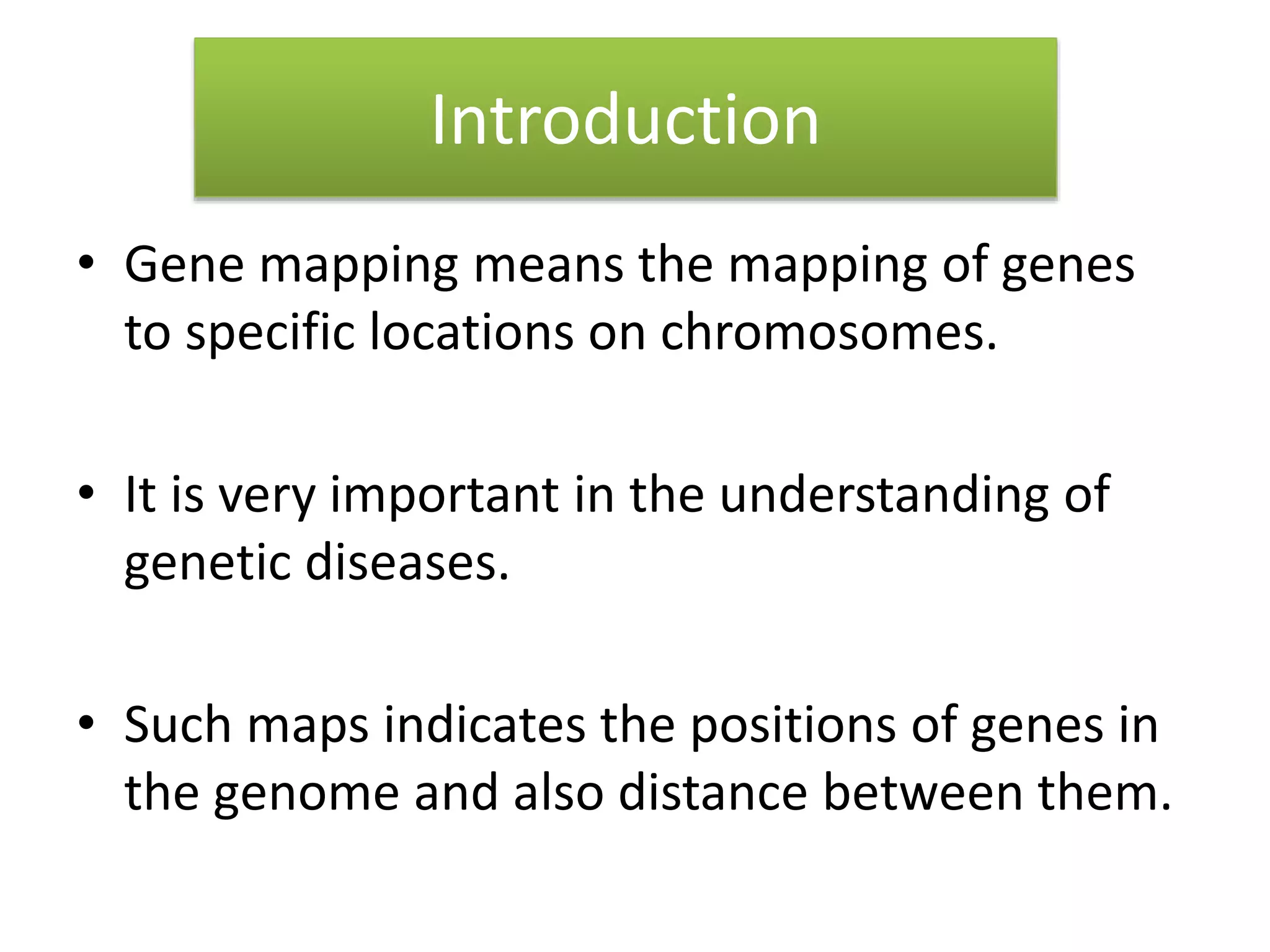 Introduction

• Gene mapping means the mapping of genes to specific locations on chromosomes.

• It is very important in the understanding of genetic diseases.

• Such maps indicates the positions of genes in the genome and also distance between them.